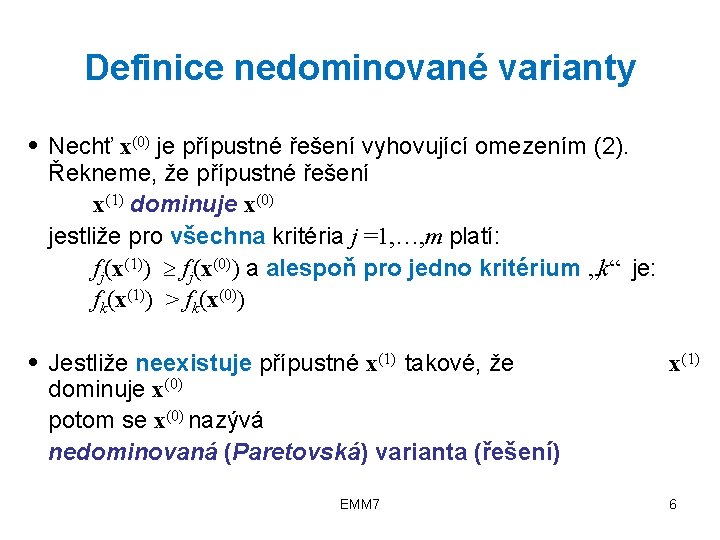 Definice nedominované varianty

• Nechť $\mathbf{x}^{(0)}$ je přípustné řešení vyhovující omezením (2). Řekneme, že přípustné řešení

$\mathbf{x}^{(1)}$ dominuje $\mathbf{x}^{(0)}$

jestliže pro všechna kritéria $j = 1,\ldots,m$ platí:

$f_j(\mathbf{x}^{(1)}) \geq f_j(\mathbf{x}^{(0)})$ a alespoň pro jedno kritérium „$k$“ je:

$f_k(\mathbf{x}^{(1)}) > f_k(\mathbf{x}^{(0)})$

• Jestliže neexistuje přípustné $\mathbf{x}^{(1)}$ takové, že $\mathbf{x}^{(1)}$ dominuje $\mathbf{x}^{(0)}$

potom se $\mathbf{x}^{(0)}$ nazývá

nedominovaná (Paretovská) varianta (řešení)

EMM7

6